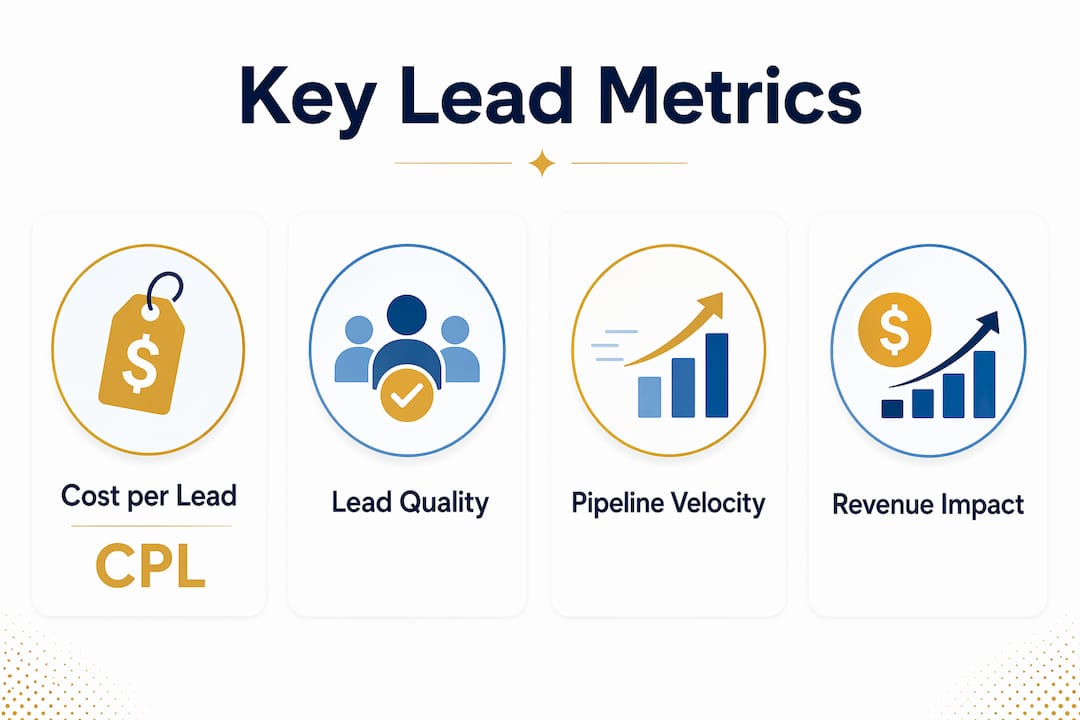 Key Lead Metrics

$

Cost per Lead

CPL

Lead Quality

Pipeline Velocity

$

Revenue Impact